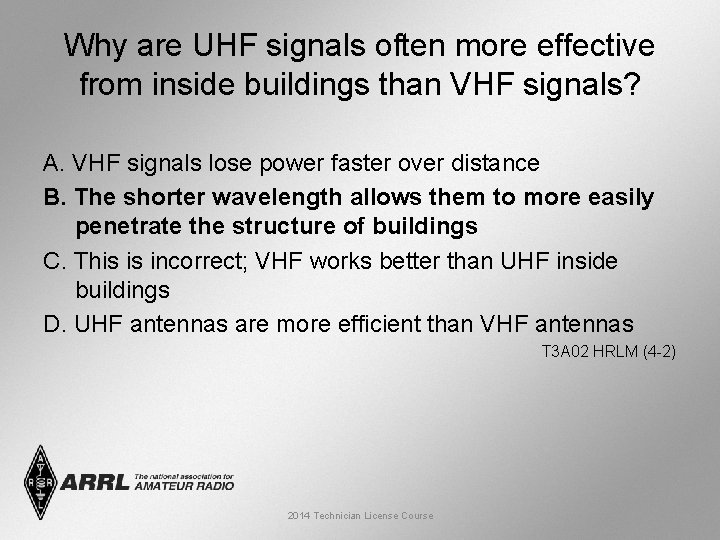 Why are UHF signals often more effective from inside buildings than VHF signals?

A. VHF signals lose power faster over distance

B. The shorter wavelength allows them to more easily penetrate the structure of buildings

C. This is incorrect; VHF works better than UHF inside buildings

D. UHF antennas are more efficient than VHF antennas

T3A02 HRLM (4-2)

A R R L

ARRL The national association for AMATEUR RADIO

2014 Technician License Course